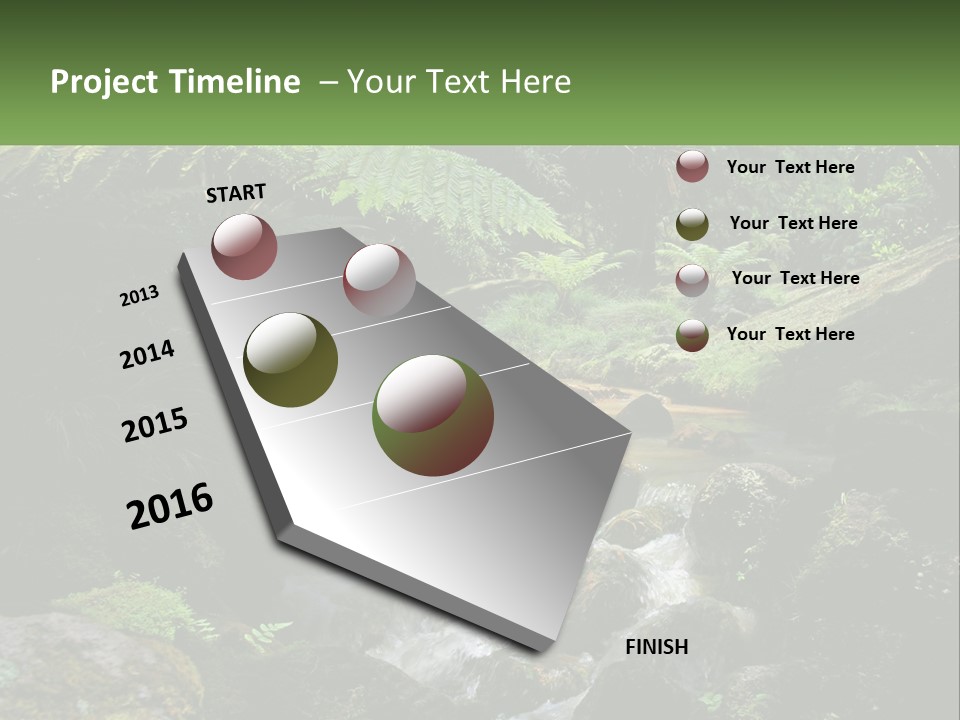 Project Timeline – Your Text Here

START

2013

2014

2015

2016

FINISH

Your Text Here

Your Text Here

Your Text Here

Your Text Here